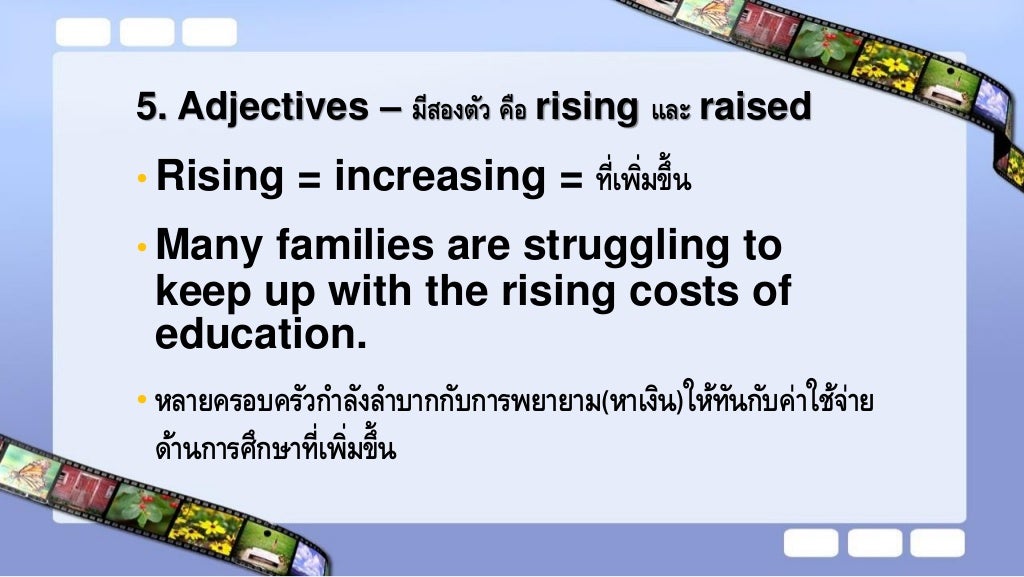 5. Adjectives – มีสองตัว คือ rising และ raised

• Rising = increasing = ที่เพิ่มขึ้น

• Many families are struggling to keep up with the rising costs of education.

• หลายครอบครัวกำลังลำบากกับการพยายาม(หาเงิน)ให้ทันกับค่าใช้จ่ายด้านการศึกษาที่เพิ่มขึ้น